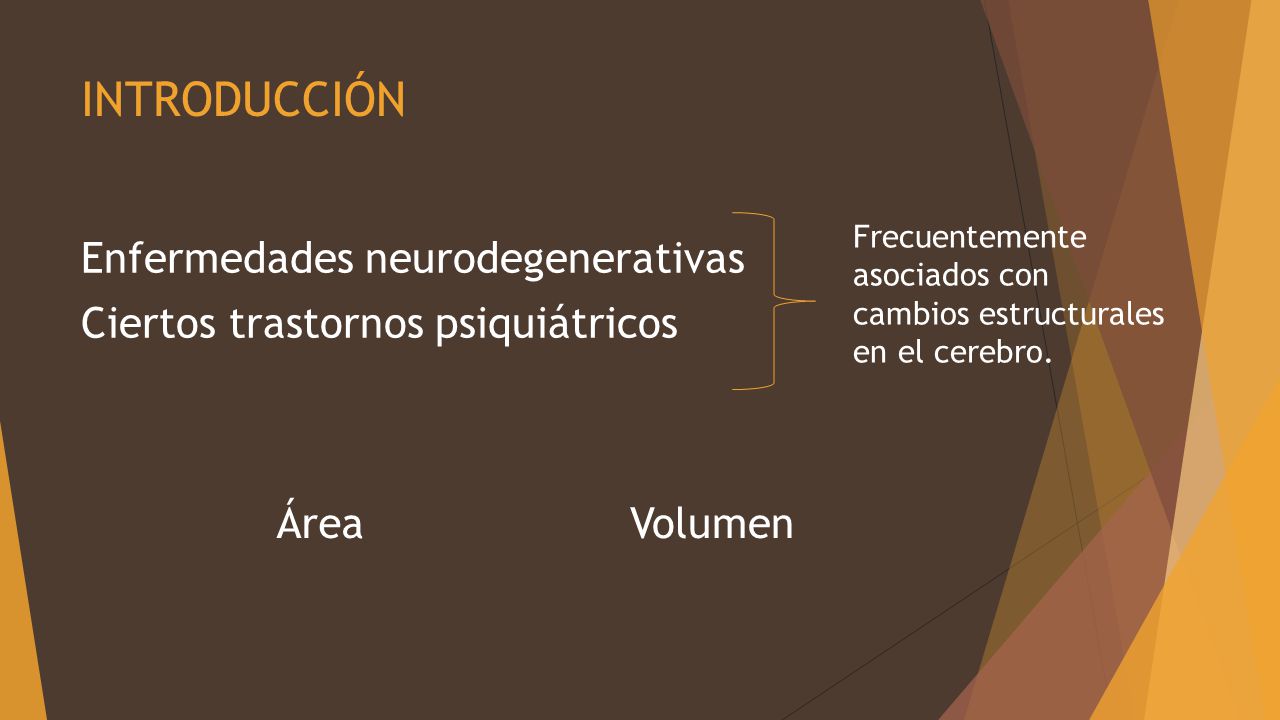 INTRODUCCIÓN

Enfermedades neurodegenerativas
Ciertos trastornos psiquiátricos

Frecuentemente asociados con cambios estructurales en el cerebro.

Área

Volumen